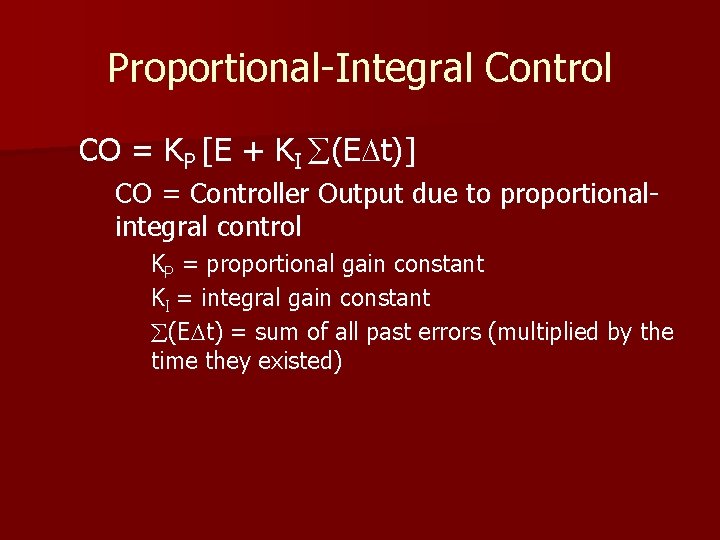 Proportional-Integral Control

$CO = K_P [E + K_I \sum(E\Delta t)]$

CO = Controller Output due to proportional-integral control

$K_P$ = proportional gain constant

$K_I$ = integral gain constant

$\sum(E\Delta t)$ = sum of all past errors (multiplied by the time they existed)